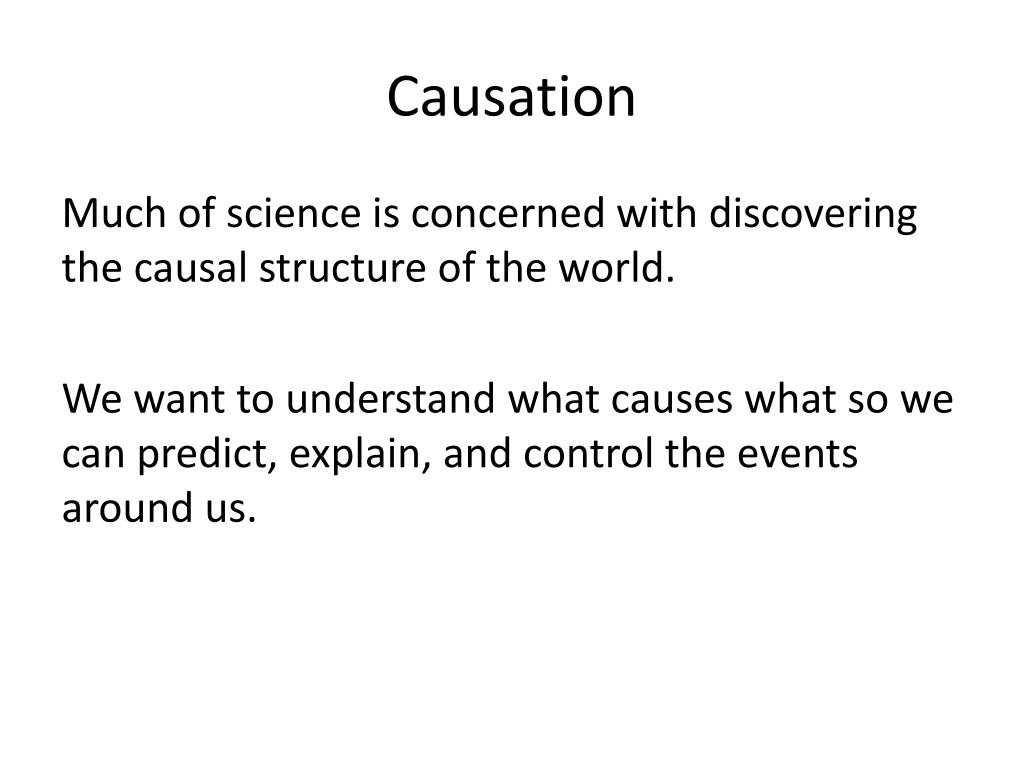 Causation

Much of science is concerned with discovering the causal structure of the world.

We want to understand what causes what so we can predict, explain, and control the events around us.